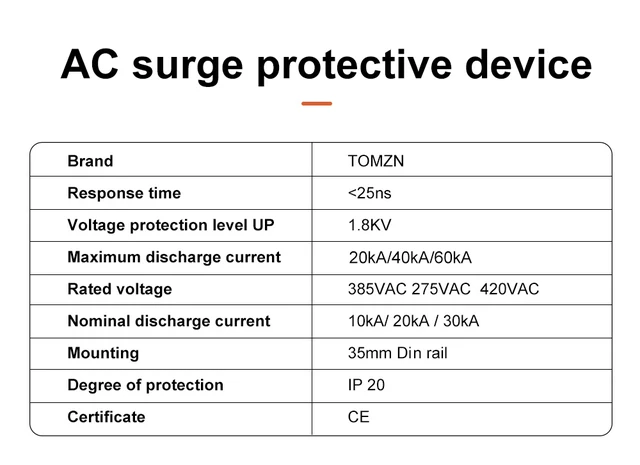 AC surge protective device

| Brand | TOMZN |
|---|---|
| Response time | <25ns |
| Voltage protection level UP | 1.8KV |
| Maximum discharge current | 20kA/40kA/60kA |
| Rated voltage | 385VAC 275VAC 420VAC |
| Nominal discharge current | 10kA/ 20kA / 30kA |
| Mounting | 35mm Din rail |
| Degree of protection | IP 20 |
| Certificate | CE |